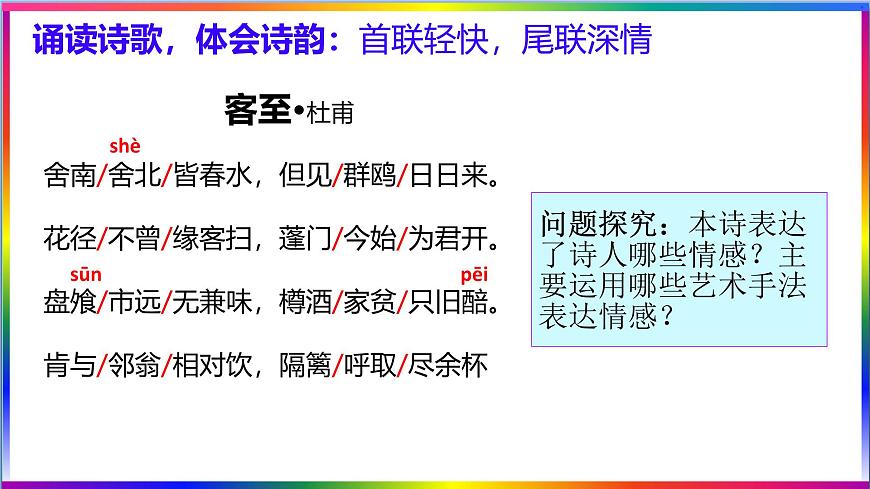 诵读诗歌，体会诗韵：首联轻快，尾联深情

客至•杜甫

shè
舍南/舍北/皆春水，但见/群鸥/日日来。

花径/不曾/缘客扫，蓬门/今始/为君开。

sūn pēi
盘飧/市远/无兼味，樽酒/家贫/只旧醅。

肯与/邻翁/相对饮，隔篱/呼取/尽余杯

问题探究：本诗表达了诗人哪些情感？主要运用哪些艺术手法表达情感？